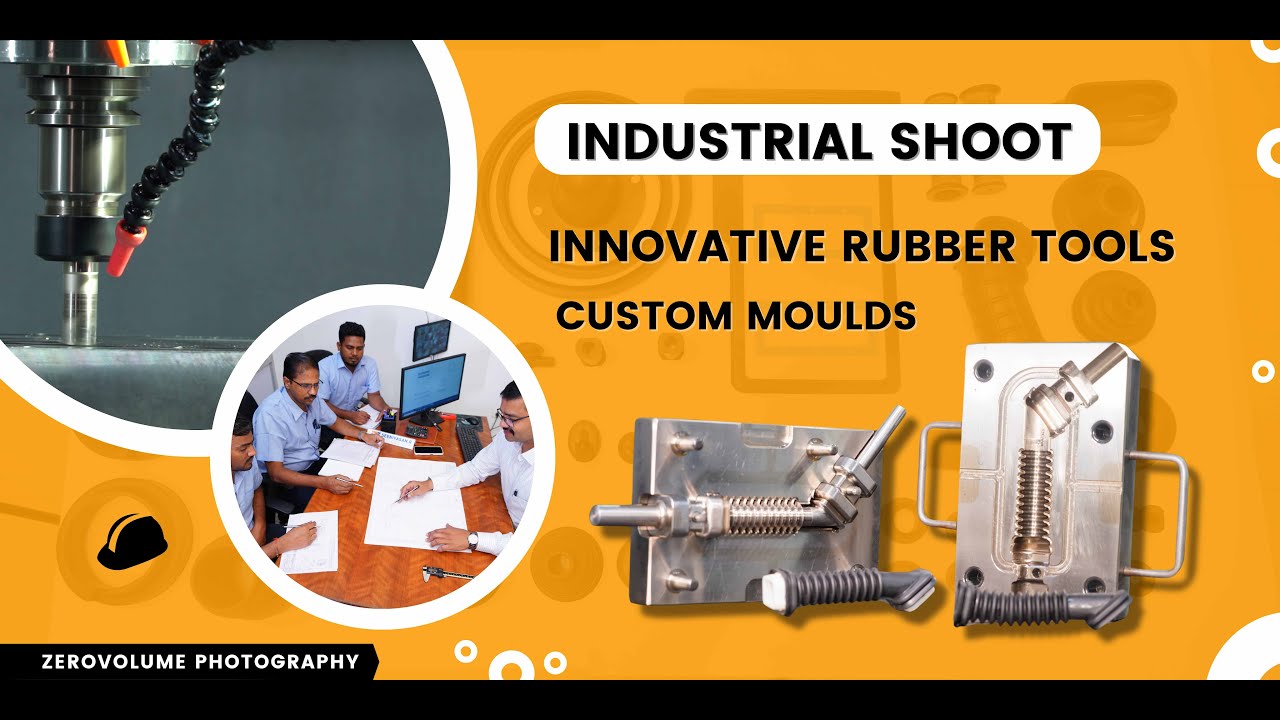 INDUSTRIAL SHOOT

INNOVATIVE RUBBER TOOLS

CUSTOM MOULDS

ZEROVOLUME PHOTOGRAPHY